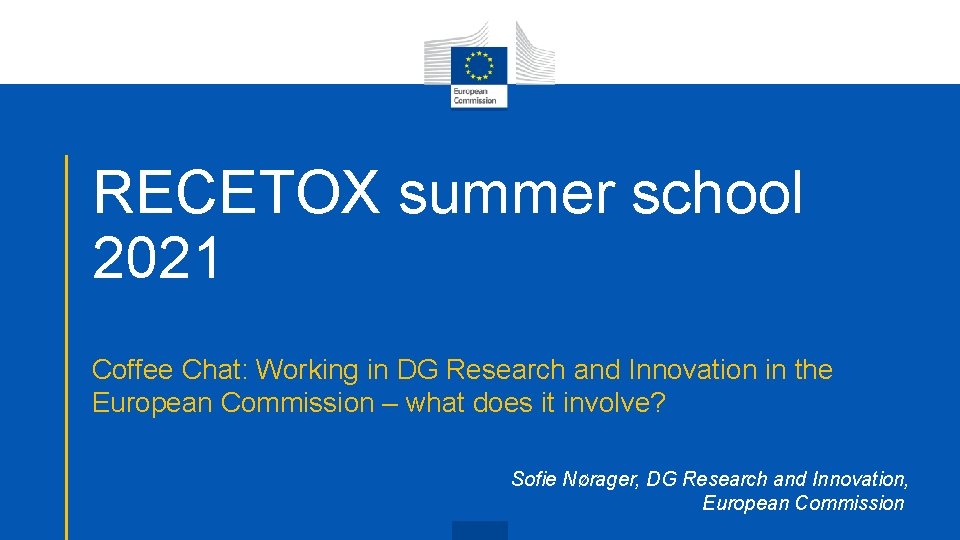 European Commission

RECETOX summer school 2021

Coffee Chat: Working in DG Research and Innovation in the European Commission – what does it involve?

Sofie Nørager, DG Research and Innovation, European Commission